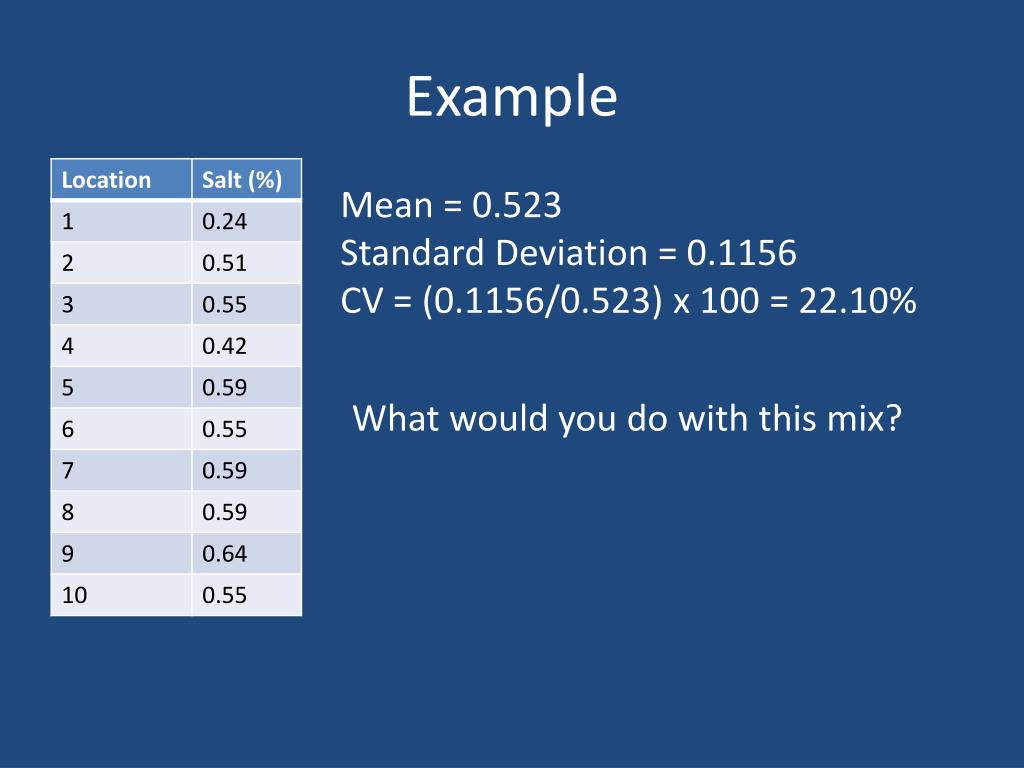 Example

| Location | Salt (%) |
|---|---|
| 1 | 0.24 |
| 2 | 0.51 |
| 3 | 0.55 |
| 4 | 0.42 |
| 5 | 0.59 |
| 6 | 0.55 |
| 7 | 0.59 |
| 8 | 0.59 |
| 9 | 0.64 |
| 10 | 0.55 |

Mean = 0.523
Standard Deviation = 0.1156
CV = (0.1156/0.523) x 100 = 22.10%

What would you do with this mix?